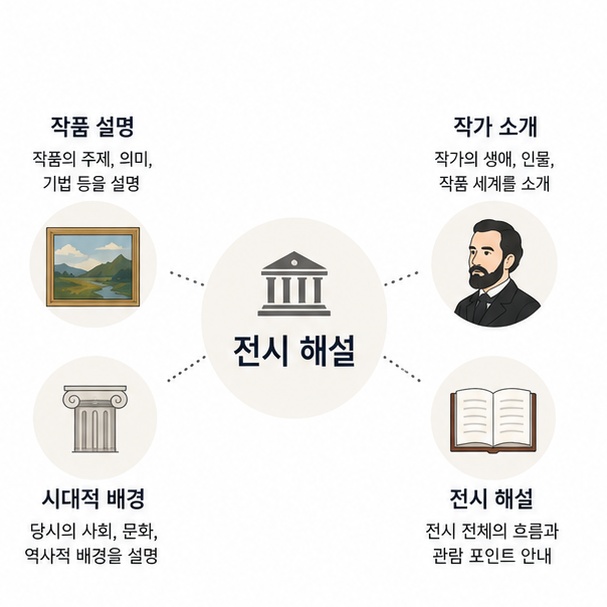 작품 설명
작품의 주제, 의미, 기법 등을 설명

작가 소개
작가의 생애, 인물, 작품 세계를 소개

전시 해설

시대적 배경
당시의 사회, 문화, 역사적 배경을 설명

전시 해설
전시 전체의 흐름과 관람 포인트 안내